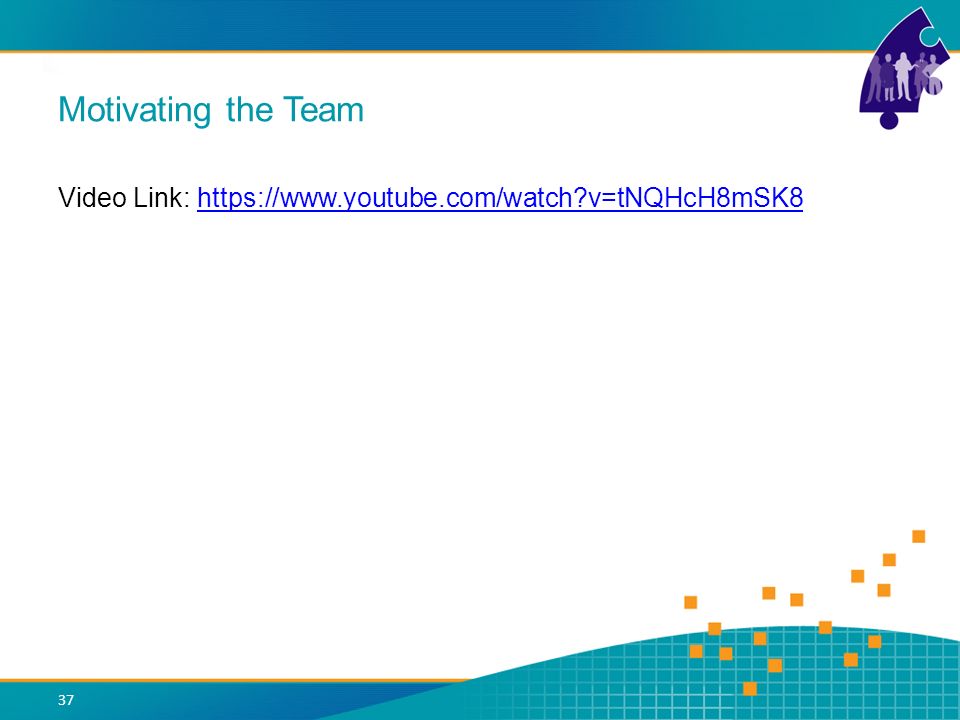 Motivating the Team

Video Link: https://www.youtube.com/watch?v=tNQHcH8mSK8

37